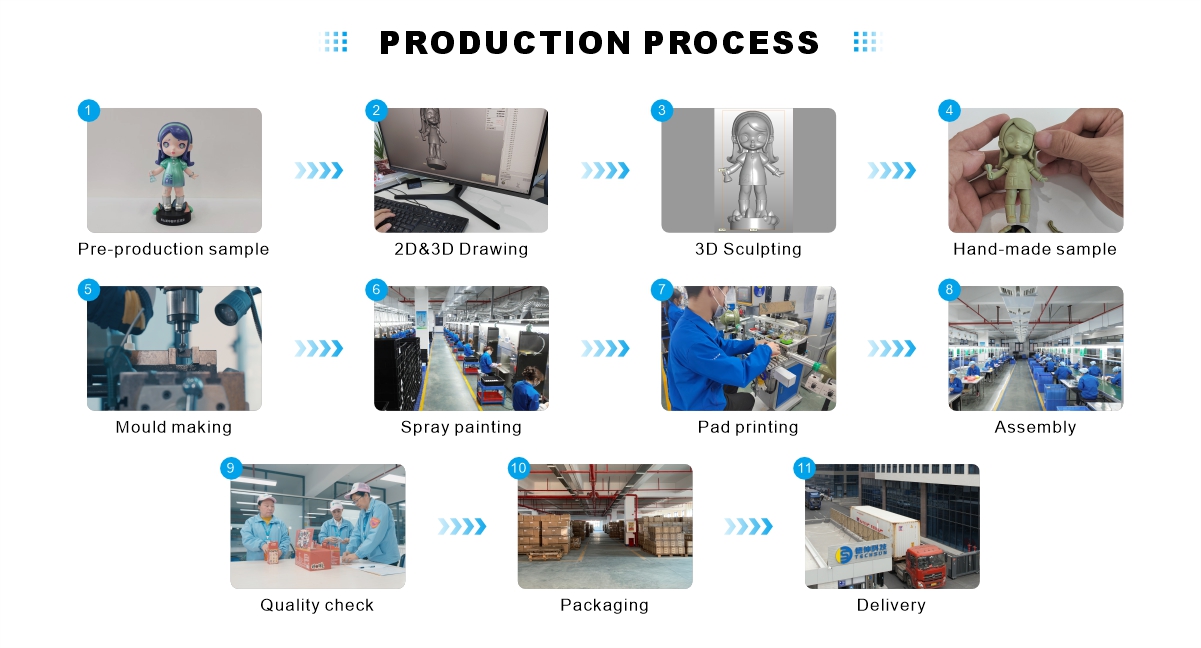 PRODUCTION PROCESS

1
Pre-production sample

2
2D&3D Drawing

3
3D Sculpting

4
Hand-made sample

5
Mould making

6
Spray painting

7
Pad printing

8
Assembly

9
Quality check

10
Packaging

11
Delivery